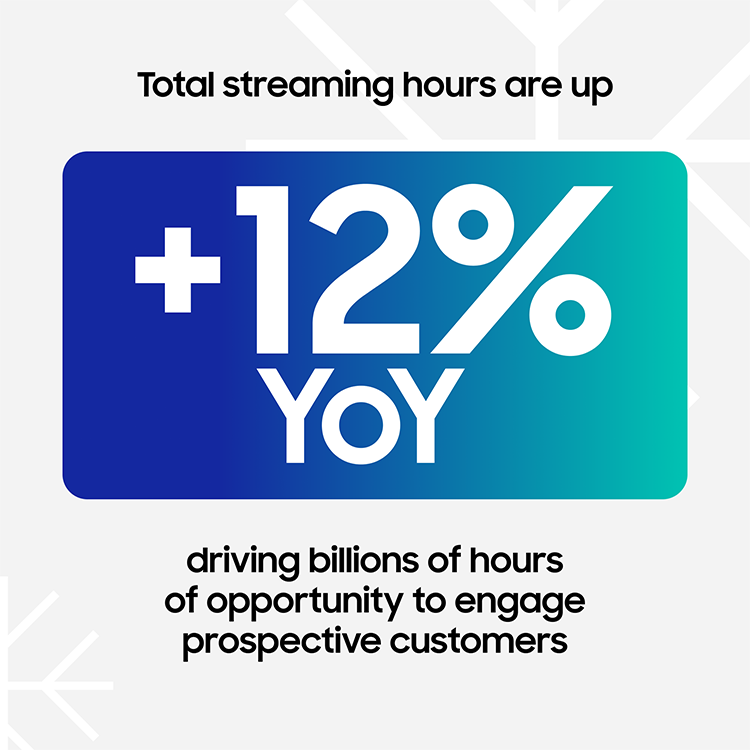 Total streaming hours are up

+12%
YOY

driving billions of hours of opportunity to engage prospective customers